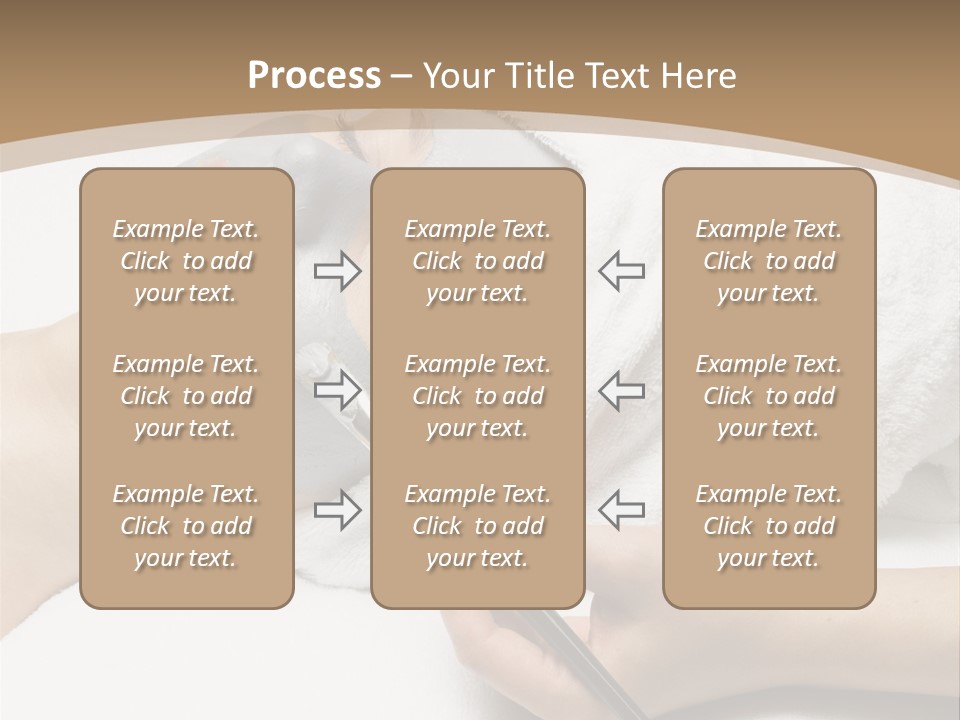 Process – Your Title Text Here

Example Text. Click to add your text.

Example Text. Click to add your text.

Example Text. Click to add your text.

Example Text. Click to add your text.

Example Text. Click to add your text.

Example Text. Click to add your text.

Example Text. Click to add your text.

Example Text. Click to add your text.

Example Text. Click to add your text.